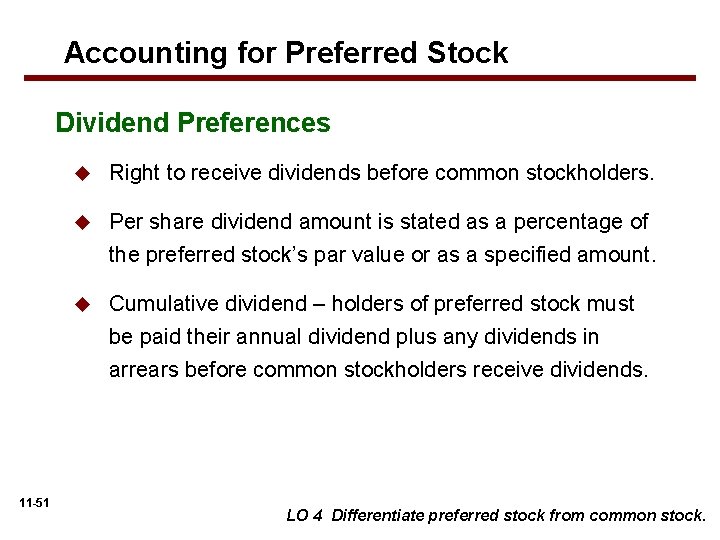 Accounting for Preferred Stock

Dividend Preferences

◆ Right to receive dividends before common stockholders.

◆ Per share dividend amount is stated as a percentage of the preferred stock's par value or as a specified amount.

◆ Cumulative dividend – holders of preferred stock must be paid their annual dividend plus any dividends in arrears before common stockholders receive dividends.

11-51

LO 4 Differentiate preferred stock from common stock.